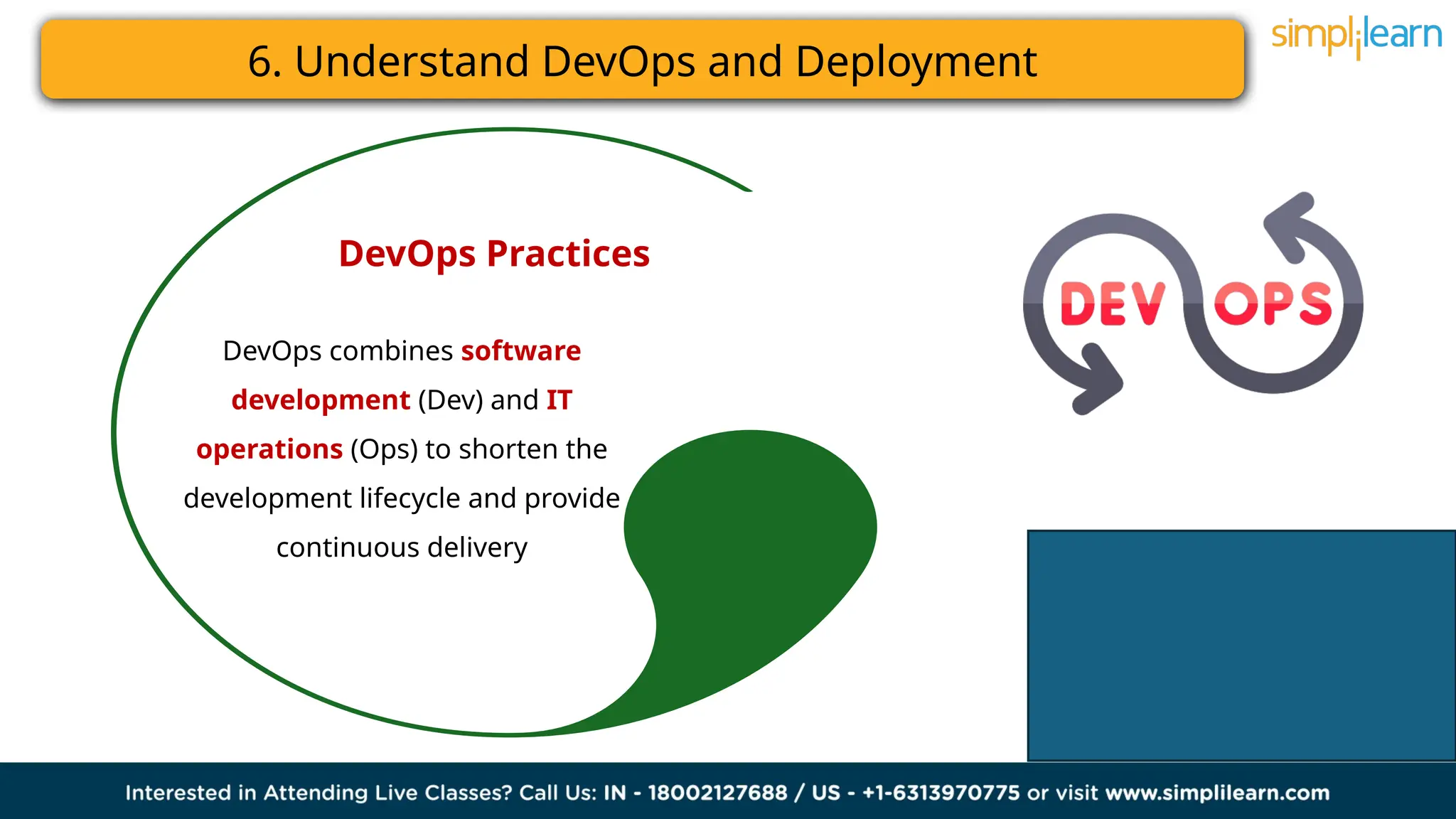 6. Understand DevOps and Deployment

simplilearn

DevOps Practices

DevOps combines software development (Dev) and IT operations (Ops) to shorten the development lifecycle and provide continuous delivery

DEV OPS

Interested in Attending Live Classes? Call Us: IN - 18002127688 / US - +1-6313970775 or visit www.simplilearn.com